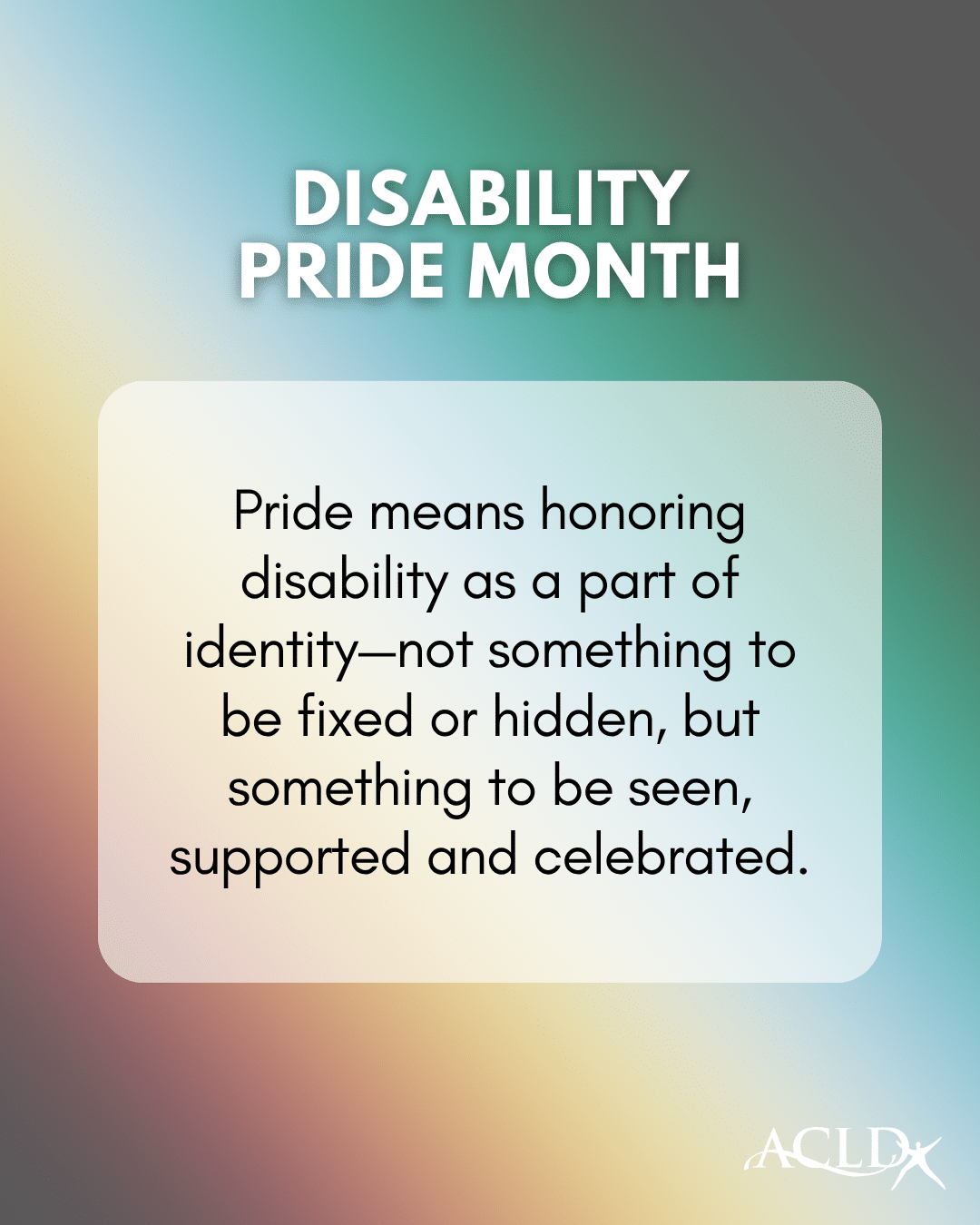 DISABILITY PRIDE MONTH

Pride means honoring disability as a part of identity—not something to be fixed or hidden, but something to be seen, supported and celebrated.

ACLD